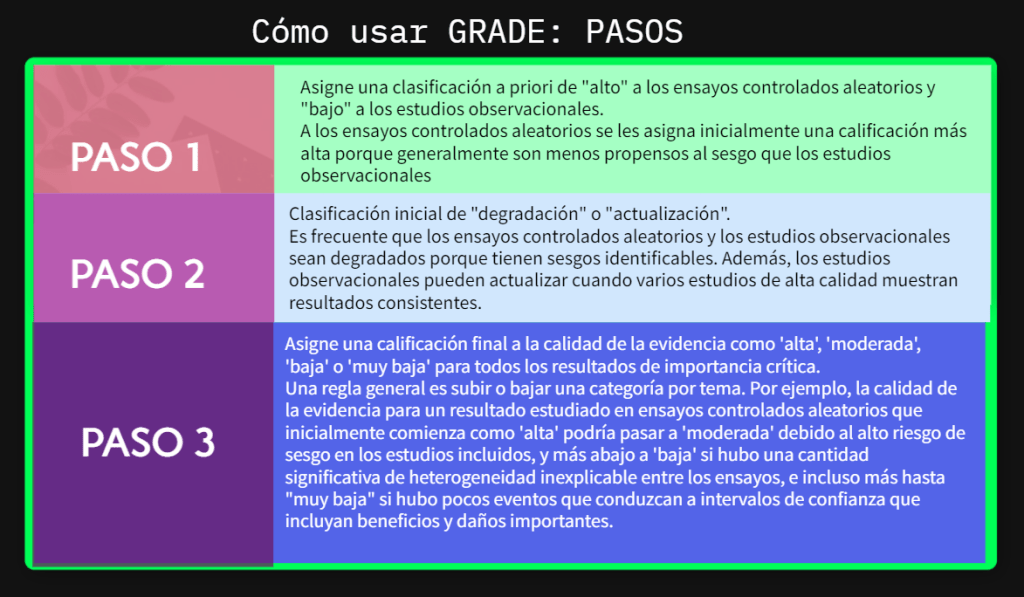 Cómo usar GRADE: PASOS

PASO 1

Asigne una clasificación a priori de "alto" a los ensayos controlados aleatorios y "bajo" a los estudios observacionales.
A los ensayos controlados aleatorios se les asigna inicialmente una calificación más alta porque generalmente son menos propensos al sesgo que los estudios observacionales

PASO 2

Clasificación inicial de "degradación" o "actualización".
Es frecuente que los ensayos controlados aleatorios y los estudios observacionales sean degradados porque tienen sesgos identificables. Además, los estudios observacionales pueden actualizar cuando varios estudios de alta calidad muestran resultados consistentes.

PASO 3

Asigne una calificación final a la calidad de la evidencia como 'alta', 'moderada', 'baja' o 'muy baja' para todos los resultados de importancia crítica.
Una regla general es subir o bajar una categoría por tema. Por ejemplo, la calidad de la evidencia para un resultado estudiado en ensayos controlados aleatorios que inicialmente comienza como 'alta' podría pasar a 'moderada' debido al alto riesgo de sesgo en los estudios incluidos, y más abajo a 'baja' si hubo una cantidad significativa de heterogeneidad inexplicable entre los ensayos, e incluso más hasta "muy baja" si hubo pocos eventos que conduzcan a intervalos de confianza que incluyan beneficios y daños importantes.